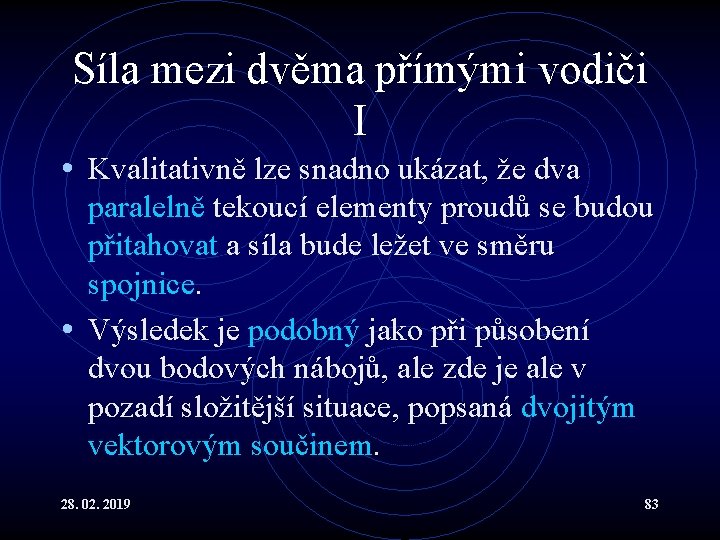 Síla mezi dvěma přímými vodiči I

• Kvalitativně lze snadno ukázat, že dva paralelně tekoucí elementy proudů se budou přitahovat a síla bude ležet ve směru spojnice.

• Výsledek je podobný jako při působení dvou bodových nábojů, ale zde je ale v pozadí složitější situace, popsaná dvojitým vektorovým součinem.

28. 02. 2019

83